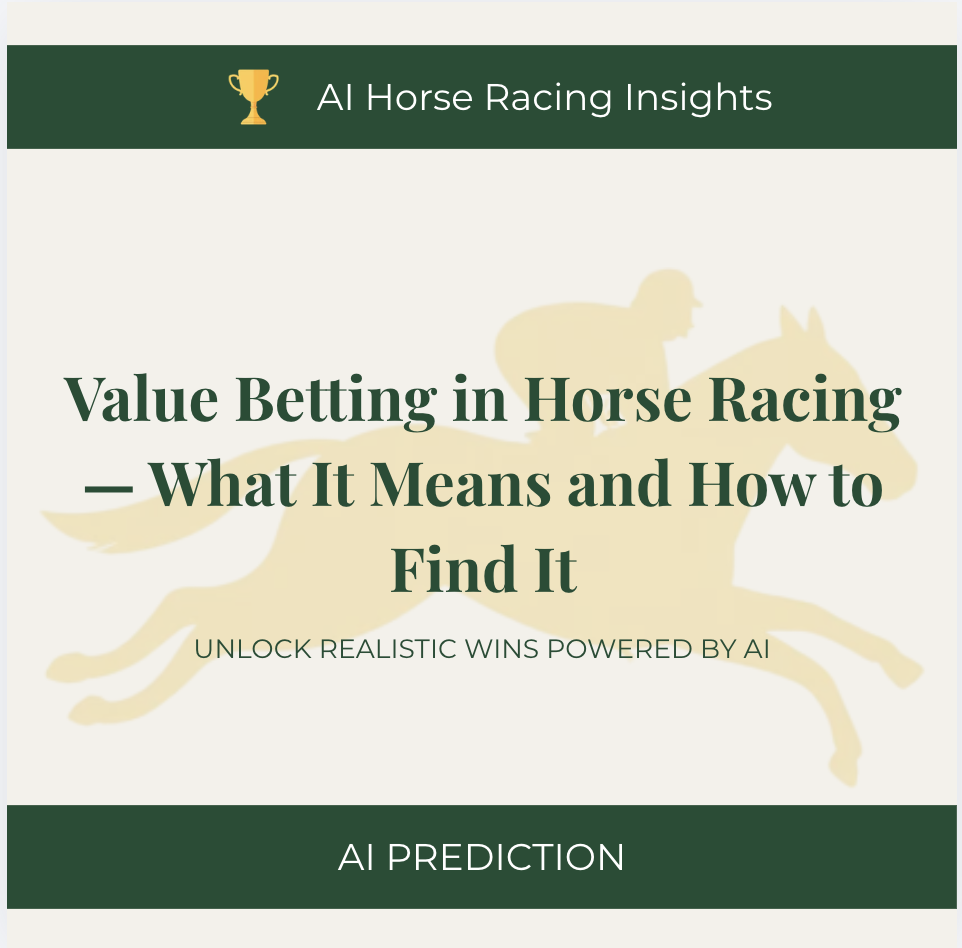 AI Horse Racing Insights

Value Betting in Horse Racing — What It Means and How to Find It

UNLOCK REALISTIC WINS POWERED BY AI

AI PREDICTION